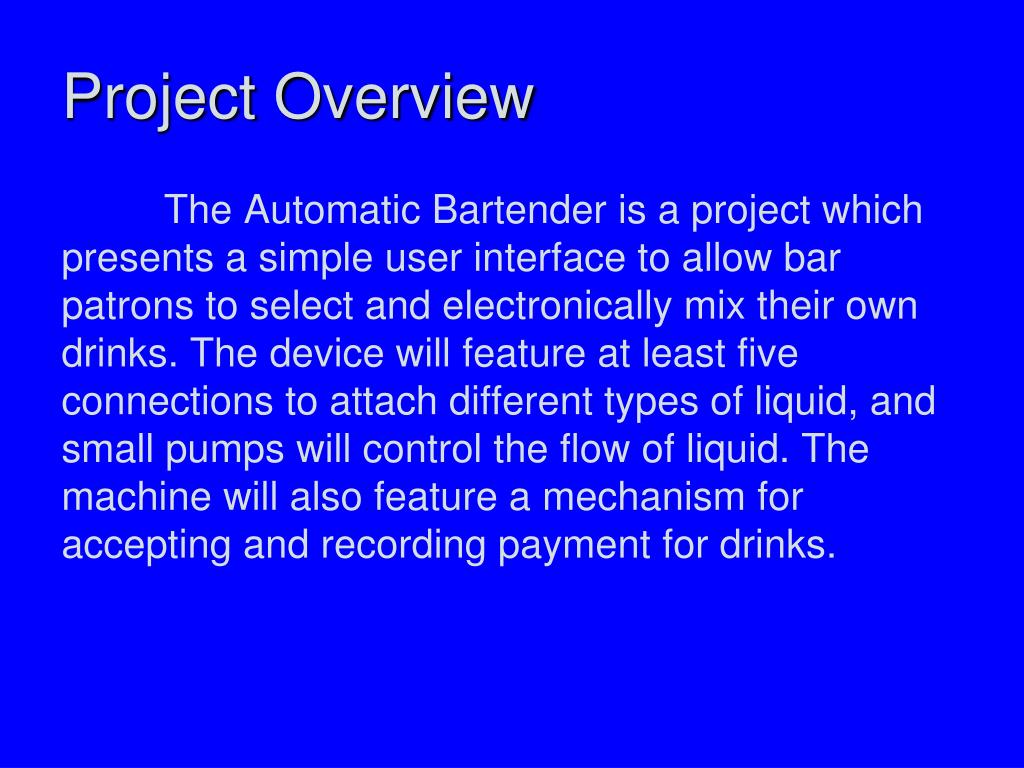 Project Overview

The Automatic Bartender is a project which presents a simple user interface to allow bar patrons to select and electronically mix their own drinks. The device will feature at least five connections to attach different types of liquid, and small pumps will control the flow of liquid. The machine will also feature a mechanism for accepting and recording payment for drinks.